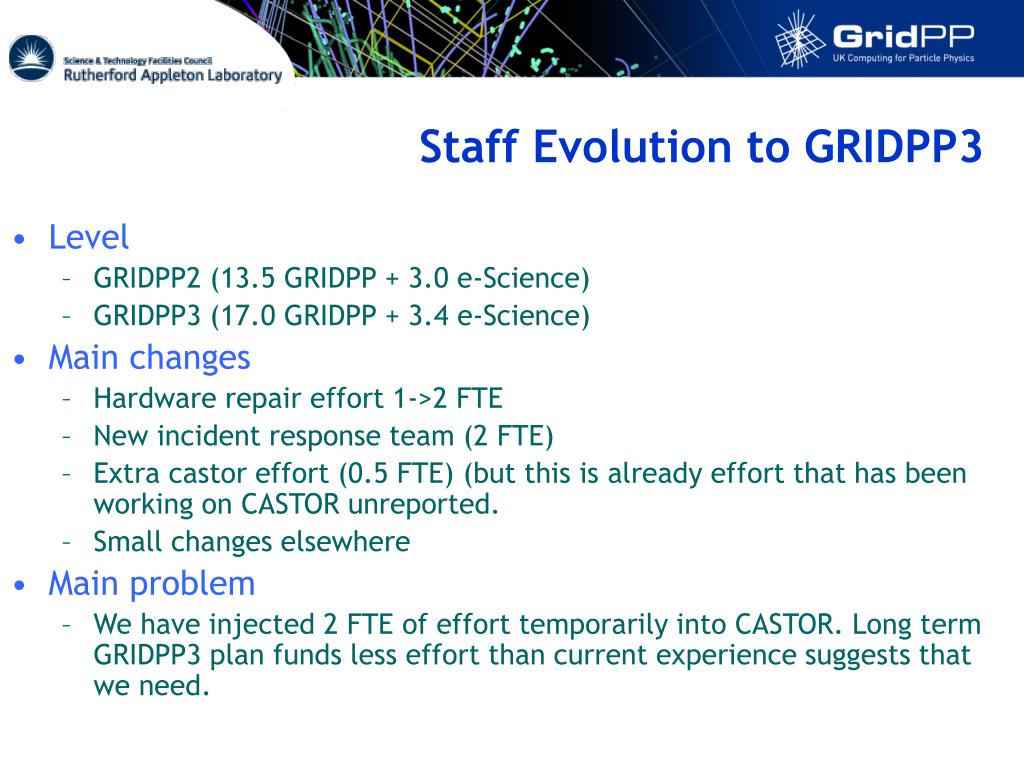 Science & Technology Facilities Council
Rutherford Appleton Laboratory

GridPP
UK Computing for Particle Physics

Staff Evolution to GRIDPP3

• Level
– GRIDPP2 (13.5 GRIDPP + 3.0 e-Science)
– GRIDPP3 (17.0 GRIDPP + 3.4 e-Science)
• Main changes
– Hardware repair effort 1->2 FTE
– New incident response team (2 FTE)
– Extra castor effort (0.5 FTE) (but this is already effort that has been working on CASTOR unreported.
– Small changes elsewhere
• Main problem
– We have injected 2 FTE of effort temporarily into CASTOR. Long term GRIDPP3 plan funds less effort than current experience suggests that we need.